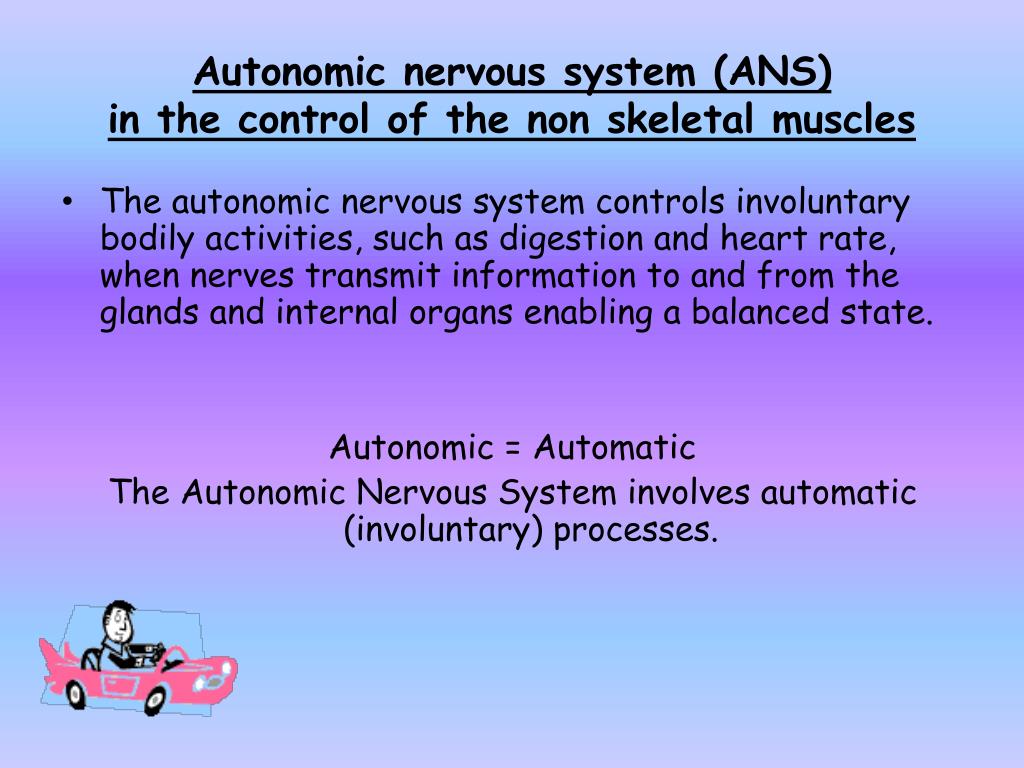 Autonomic nervous system (ANS)
in the control of the non skeletal muscles

• The autonomic nervous system controls involuntary bodily activities, such as digestion and heart rate, when nerves transmit information to and from the glands and internal organs enabling a balanced state.

Autonomic = Automatic
The Autonomic Nervous System involves automatic (involuntary) processes.